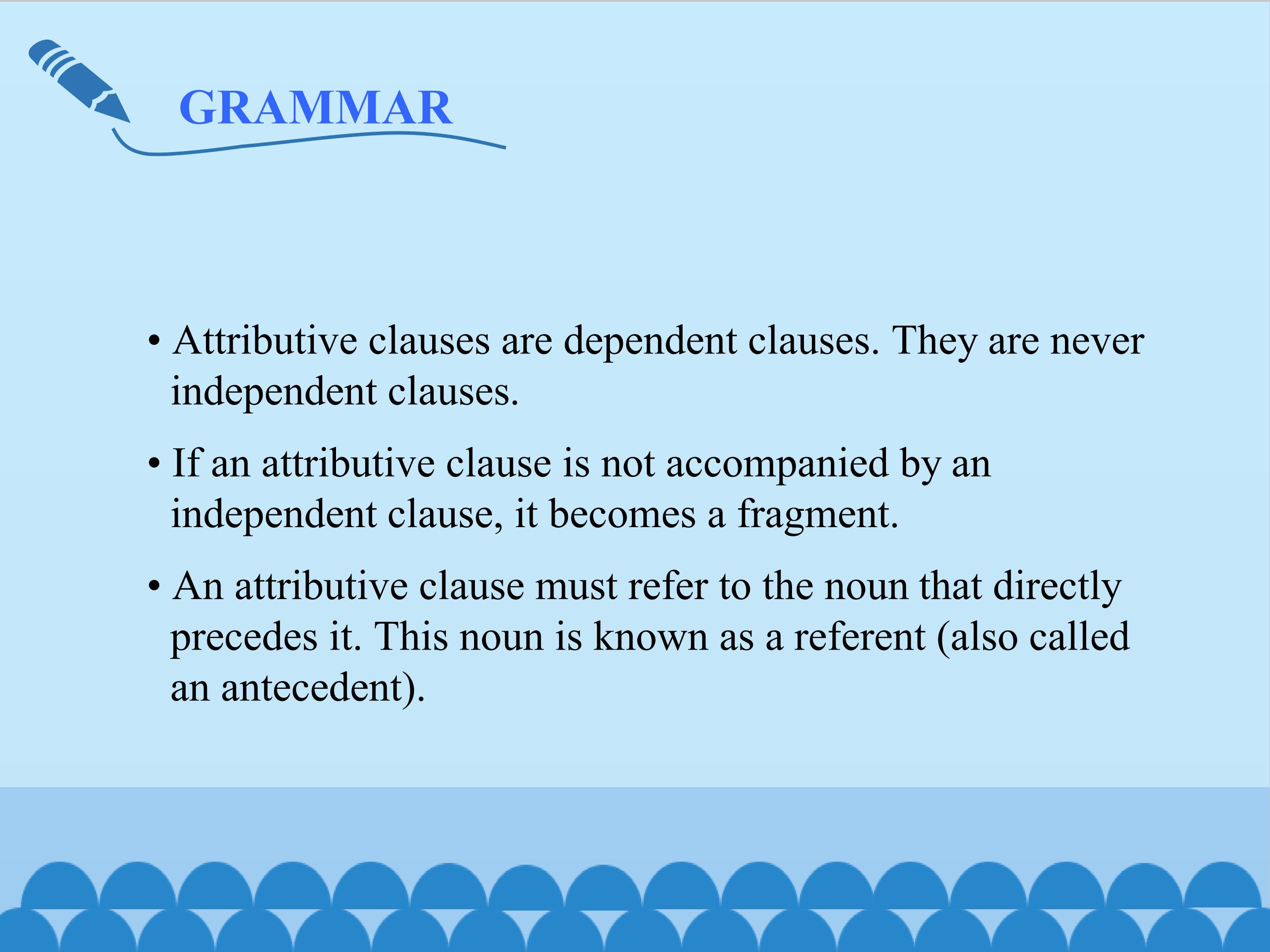 GRAMMAR

• Attributive clauses are dependent clauses. They are never independent clauses.

• If an attributive clause is not accompanied by an independent clause, it becomes a fragment.

• An attributive clause must refer to the noun that directly precedes it. This noun is known as a referent (also called an antecedent).